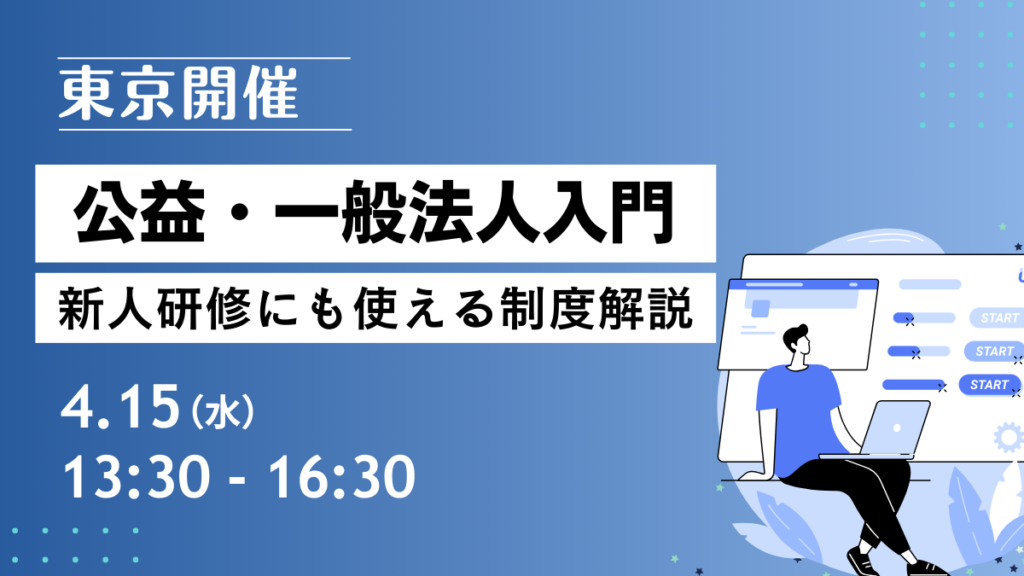 東京開催

公益・一般法人入門

新人研修にも使える制度解説

4.15（水）
13:30 - 16:30

START
START
START